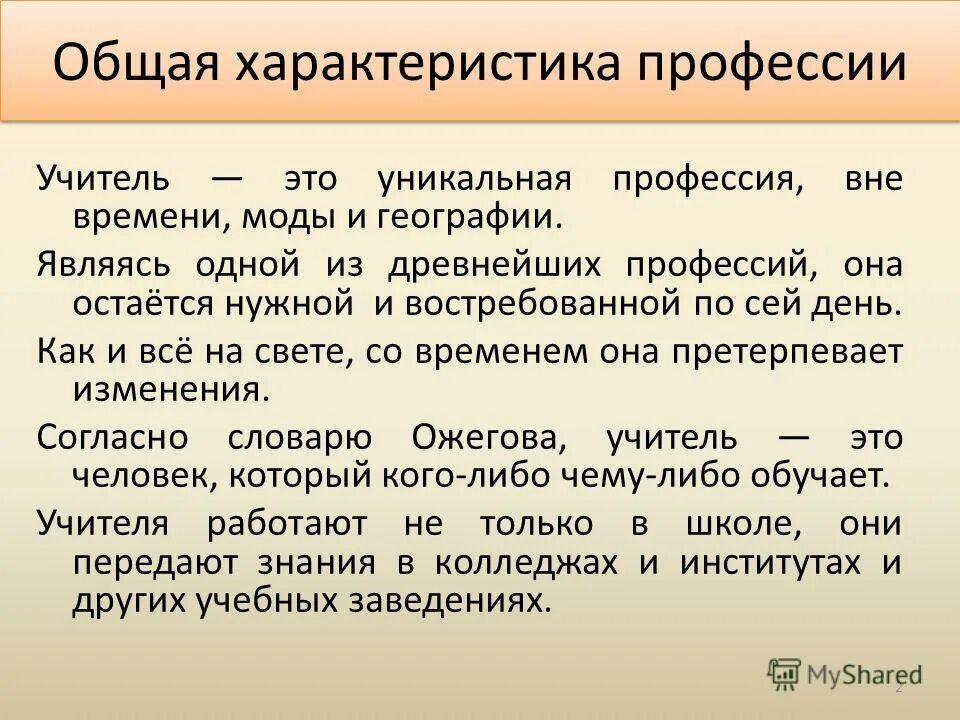 Общая характеристика профессии

Учитель — это уникальная профессия, вне времени, моды и географии.

Являясь одной из древнейших профессий, она остаётся нужной и востребованной по сей день.

Как и всё на свете, со временем она претерпевает изменения.

Согласно словарю Ожегова, учитель — это человек, который кого-либо чему-либо обучает.

Учителя работают не только в школе, они передают знания в колледжах и институтах и других учебных заведениях.

MyShared

2